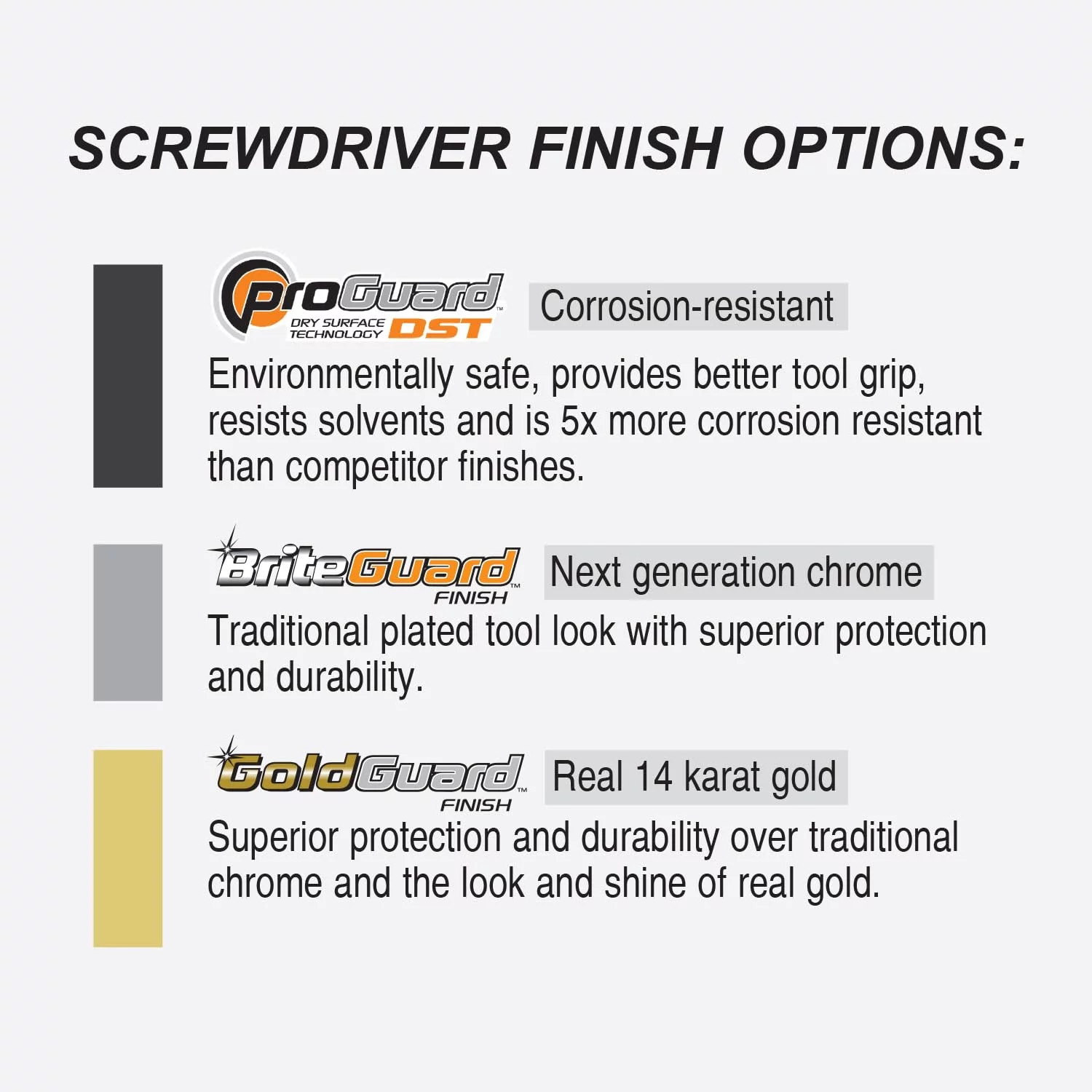 SCREWDRIVER FINISH OPTIONS:

ProGuard™ DRY SURFACE TECHNOLOGY DST

Corrosion-resistant

Environmentally safe, provides better tool grip, resists solvents and is 5x more corrosion resistant than competitor finishes.

BriteGuard™ FINISH

Next generation chrome

Traditional plated tool look with superior protection and durability.

GoldGuard™ FINISH

Real 14 karat gold

Superior protection and durability over traditional chrome and the look and shine of real gold.